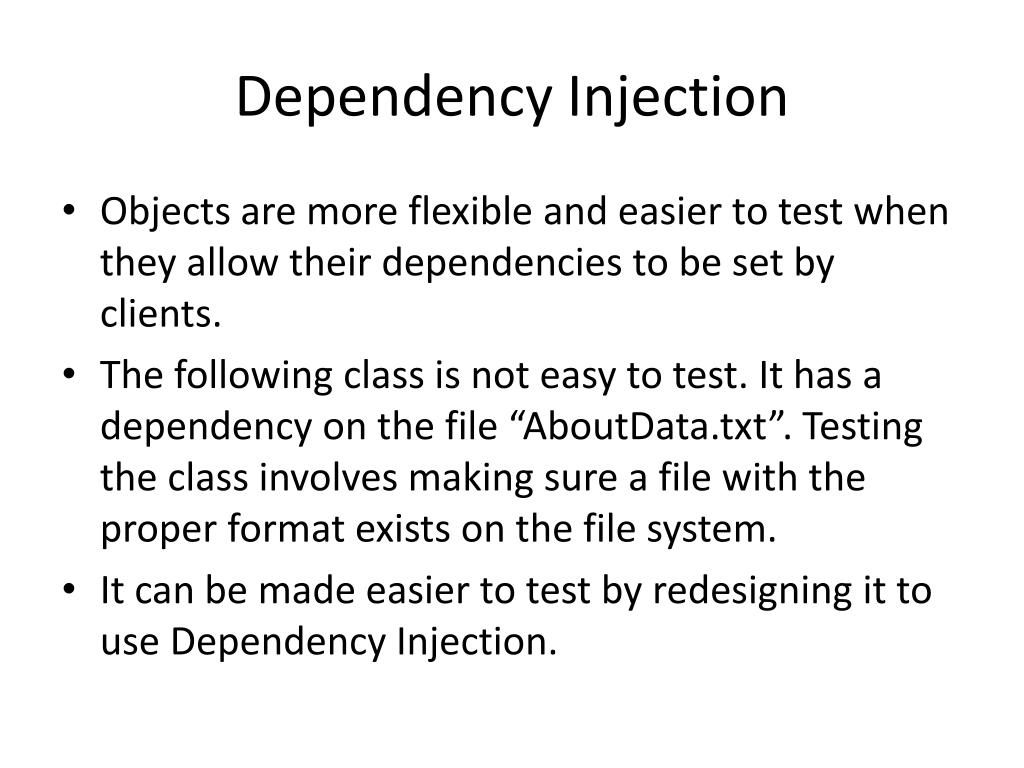 Dependency Injection

• Objects are more flexible and easier to test when they allow their dependencies to be set by clients.

• The following class is not easy to test. It has a dependency on the file “AboutData.txt”. Testing the class involves making sure a file with the proper format exists on the file system.

• It can be made easier to test by redesigning it to use Dependency Injection.